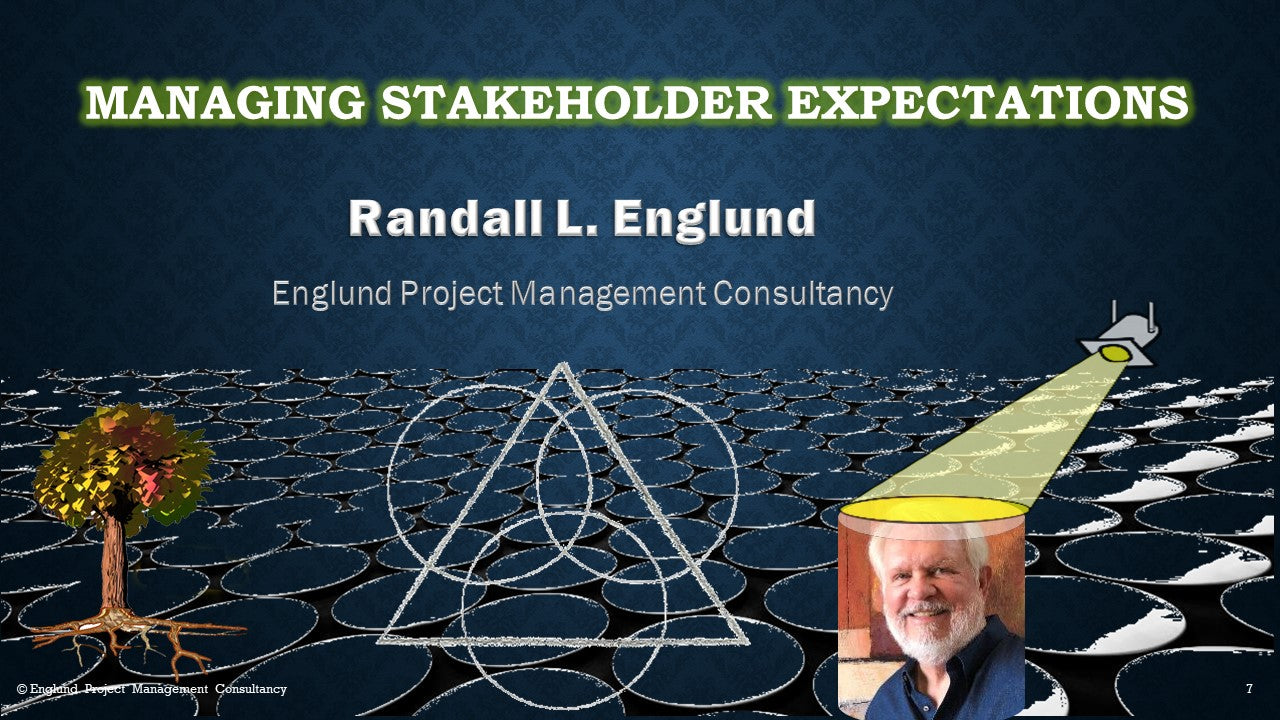 MANAGING STAKEHOLDER EXPECTATIONS

Randall L. Englund

Englund Project Management Consultancy

© Englund Project Management Consultancy

7